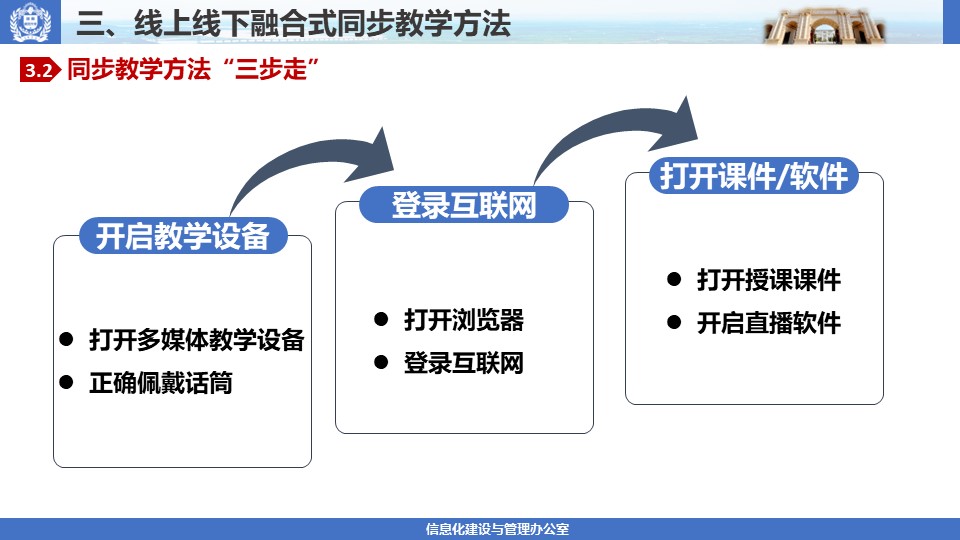 三、线上线下融合式同步教学方法

3.2 同步教学方法“三步走”

开启教学设备

● 打开多媒体教学设备
● 正确佩戴话筒

登录互联网

● 打开浏览器
● 登录互联网

打开课件/软件

● 打开授课课件
● 开启直播软件

信息化建设与管理办公室